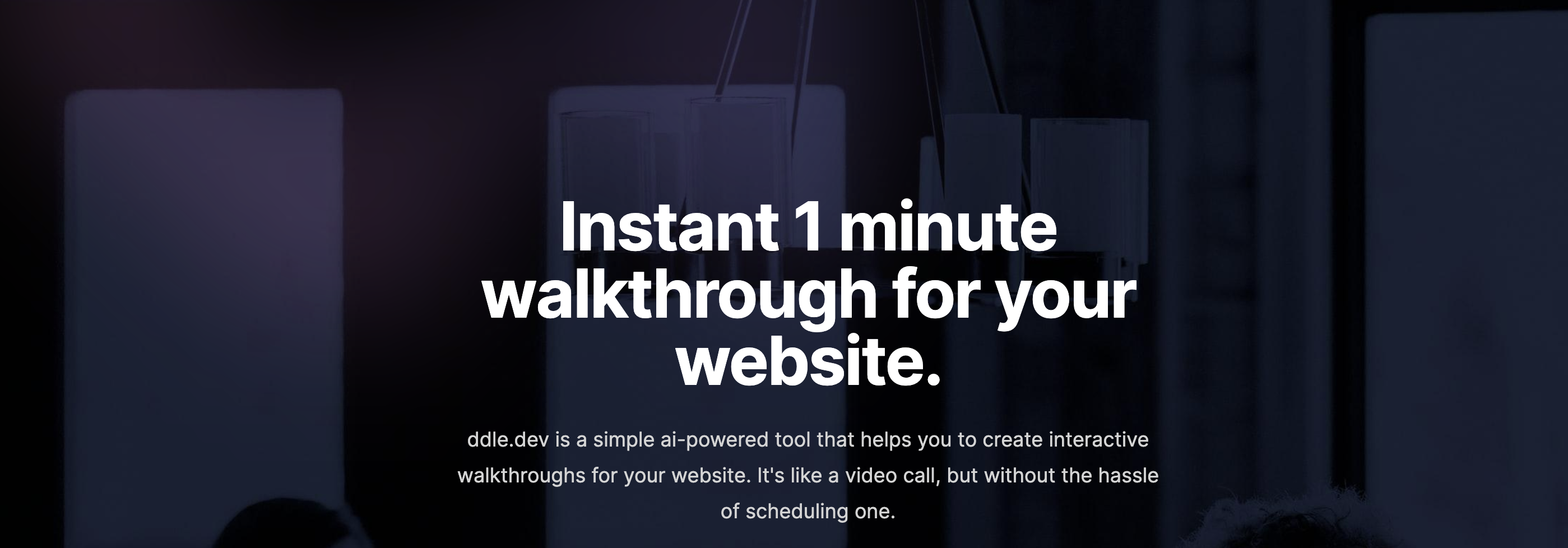 Instant 1 minute walkthrough for your website.

ddle.dev is a simple ai-powered tool that helps you to create interactive walkthroughs for your website. It's like a video call, but without the hassle of scheduling one.